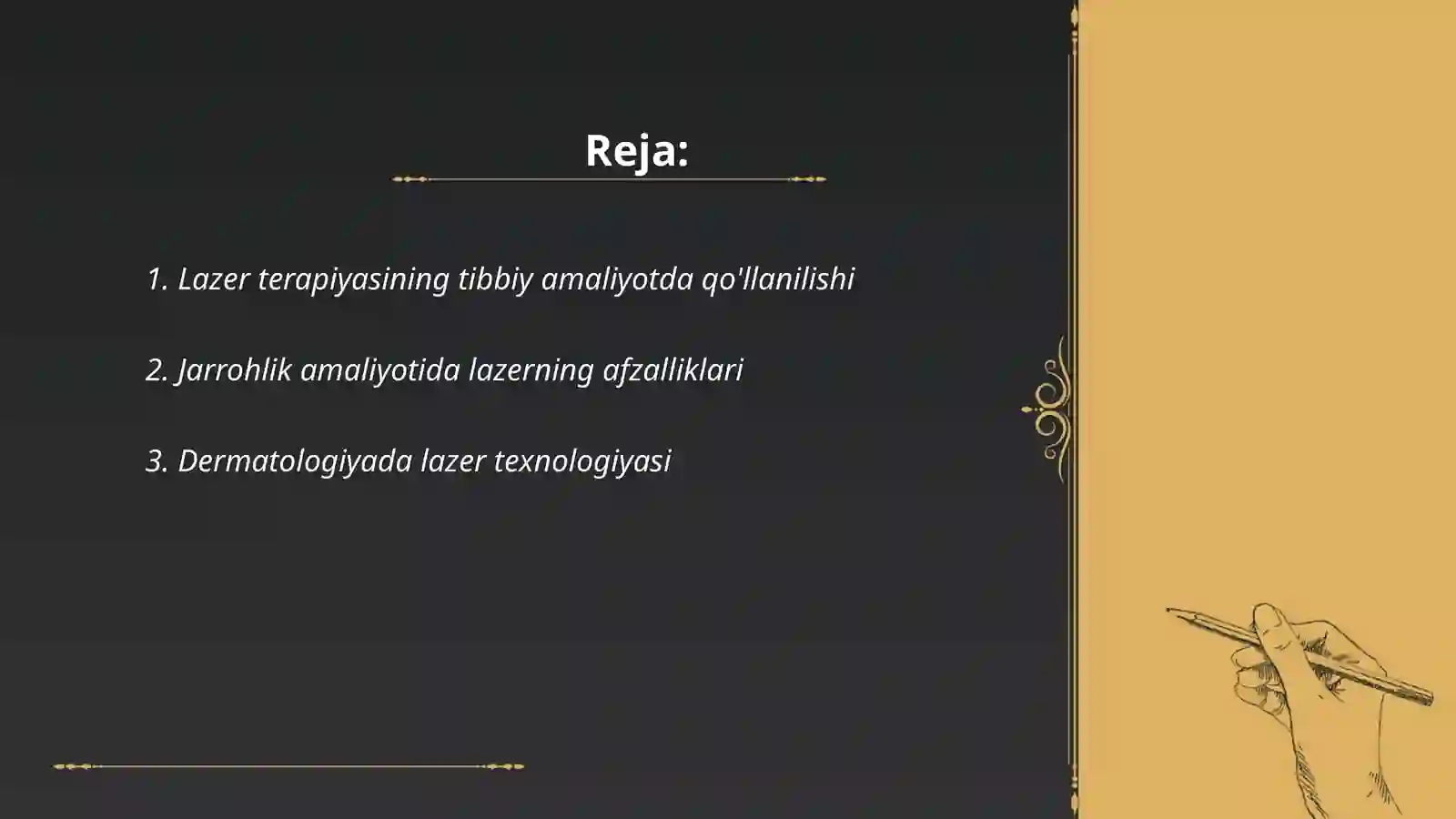 Reja:

1. Lazer terapiyasining tibbiy amaliyotda qo'llanilishi

2. Jarrohlik amaliyotida lazerning afzalliklari

3. Dermatologiyada lazer texnologiyasi